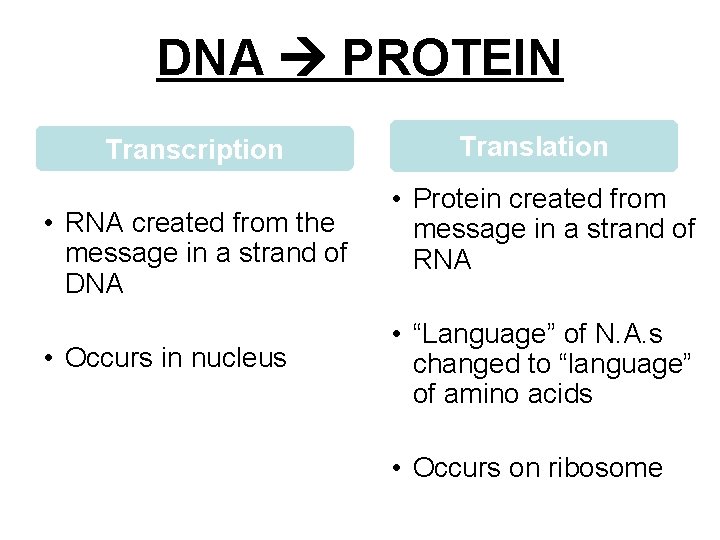 DNA → PROTEIN

Transcription

• RNA created from the message in a strand of DNA

• Occurs in nucleus

Translation

• Protein created from message in a strand of RNA

• “Language” of N.A.s changed to “language” of amino acids

• Occurs on ribosome